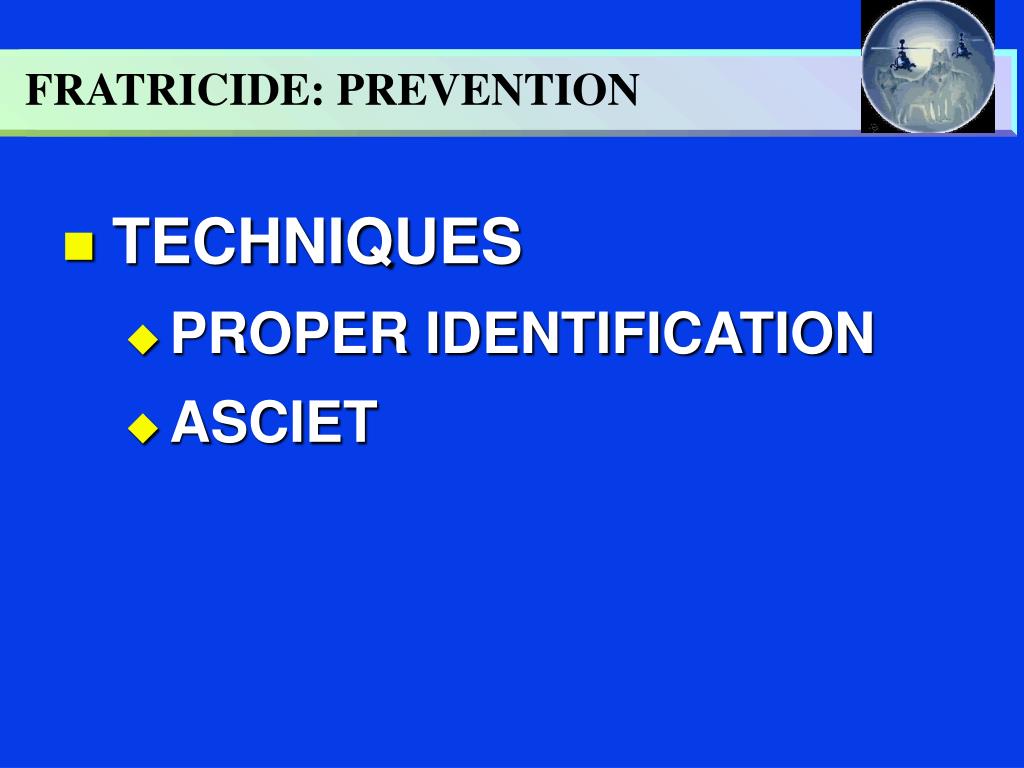 FRATRICIDE: PREVENTION

TECHNIQUES

PROPER IDENTIFICATION

ASCIET